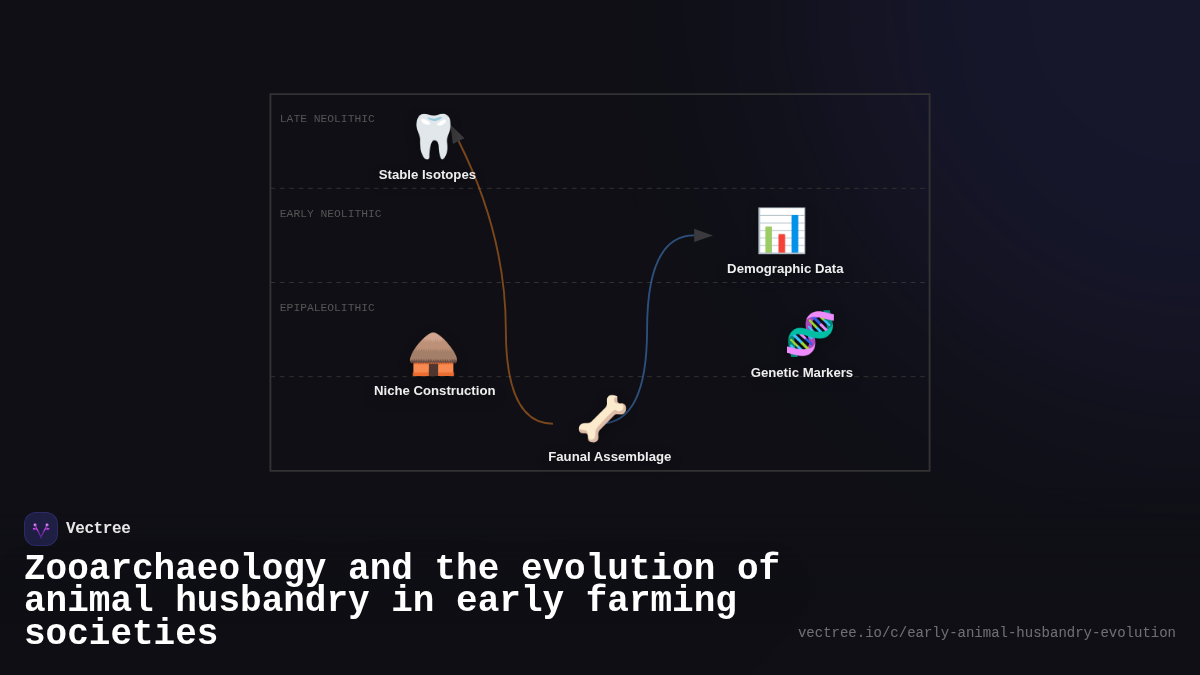 LATE NEOLITHIC

Stable Isotopes

EARLY NEOLITHIC

Demographic Data

EPIPALEOLITHIC

Genetic Markers

Niche Construction

Faunal Assemblage

Vectree

Zooarchaeology and the evolution of animal husbandry in early farming societies

vectree.io/c/early-animal-husbandry-evolution